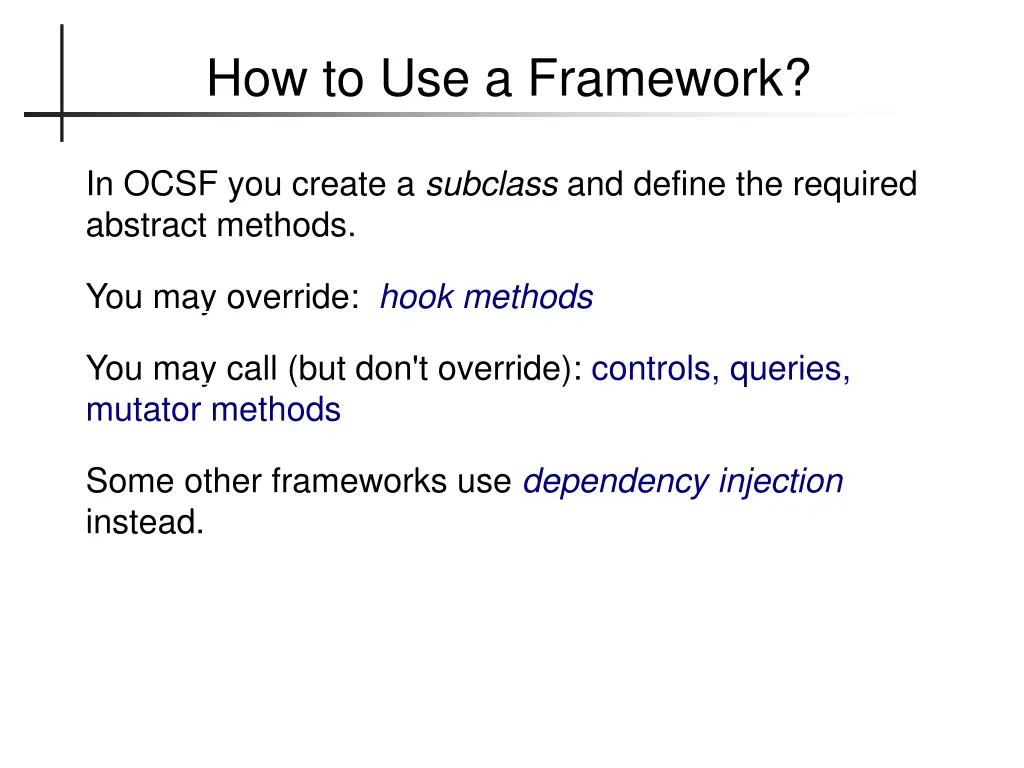 How to Use a Framework?

In OCSF you create a subclass and define the required abstract methods.

You may override: hook methods

You may call (but don't override): controls, queries, mutator methods

Some other frameworks use dependency injection instead.